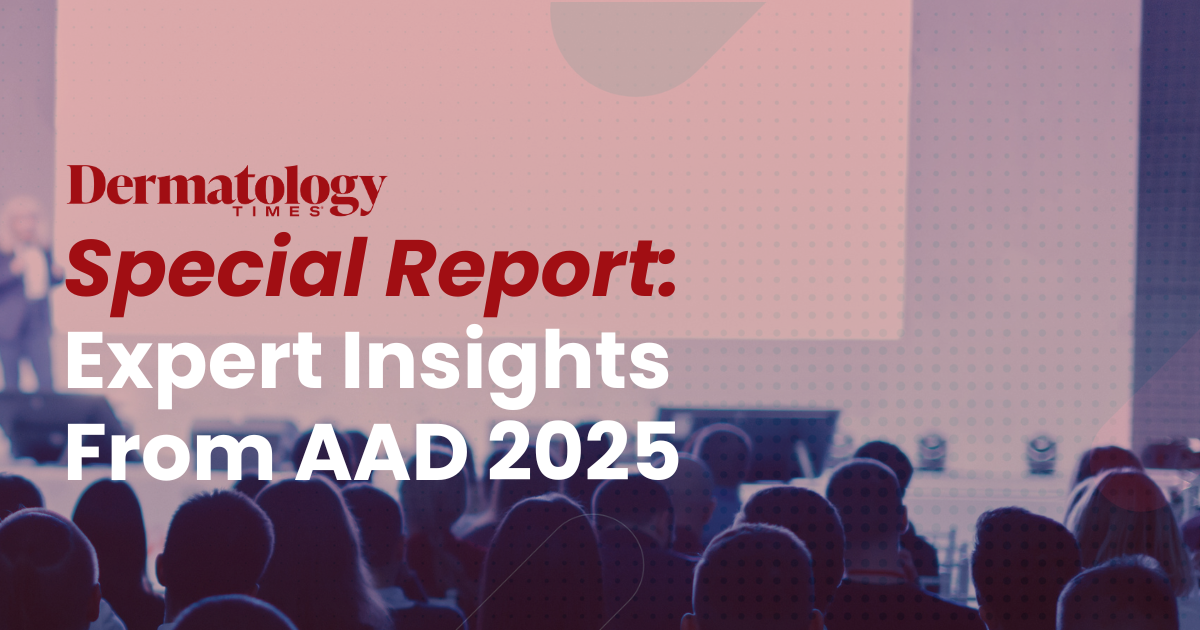 Dermatology
TIMES

Special Report:
Expert Insights
From AAD 2025